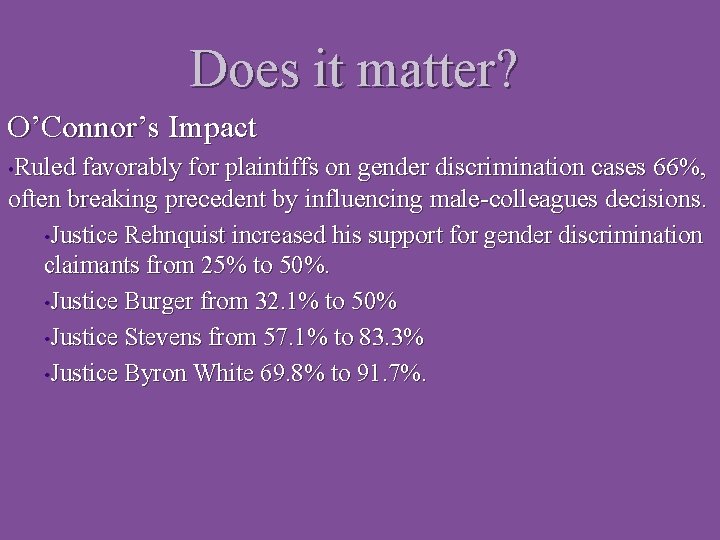 Does it matter?

O’Connor’s Impact

•Ruled favorably for plaintiffs on gender discrimination cases 66%, often breaking precedent by influencing male-colleagues decisions.

•Justice Rehnquist increased his support for gender discrimination claimants from 25% to 50%.

•Justice Burger from 32.1% to 50%

•Justice Stevens from 57.1% to 83.3%

•Justice Byron White 69.8% to 91.7%.